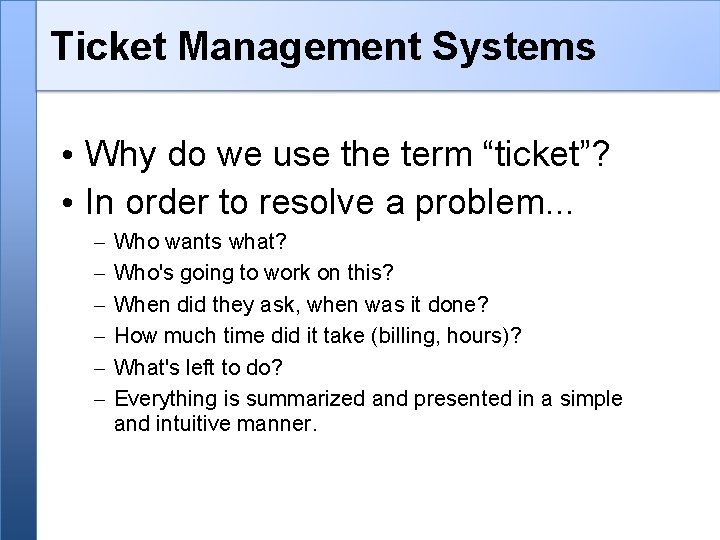 Ticket Management Systems

• Why do we use the term “ticket”?
• In order to resolve a problem...
– Who wants what?
– Who's going to work on this?
– When did they ask, when was it done?
– How much time did it take (billing, hours)?
– What's left to do?
– Everything is summarized and presented in a simple and intuitive manner.